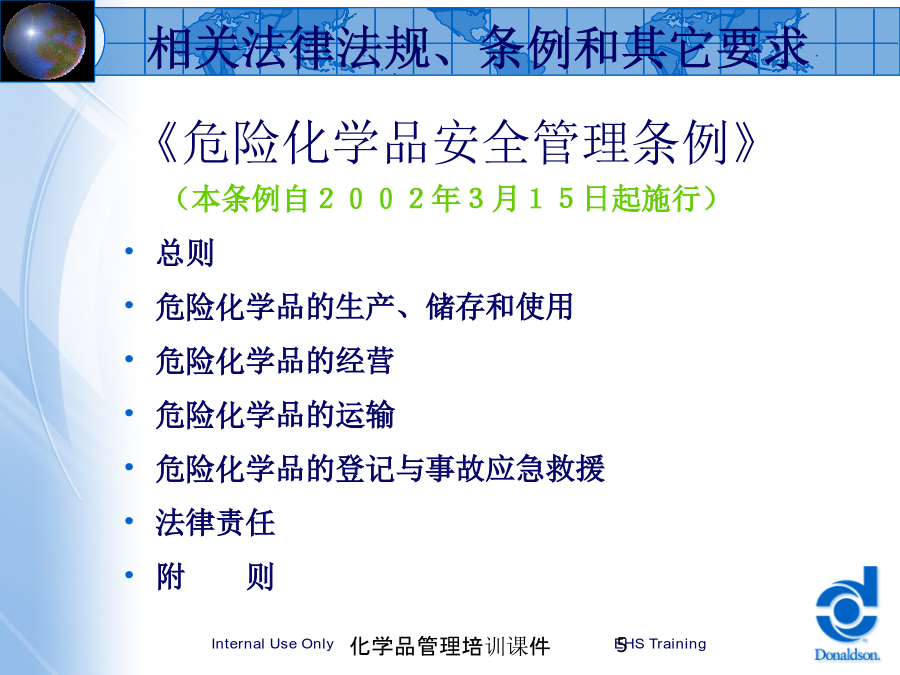 相关法律法规、条例和其它要求

《危险化学品安全管理条例》

（本条例自２００２年3月１５日起施行）

• 总则
• 危险化学品的生产、储存和使用
• 危险化学品的经营
• 危险化学品的运输
• 危险化学品的登记与事故应急救援
• 法律责任
• 附　　则

Internal Use Only　化学品管理培训课件　5　EHS Training

Donaldson.